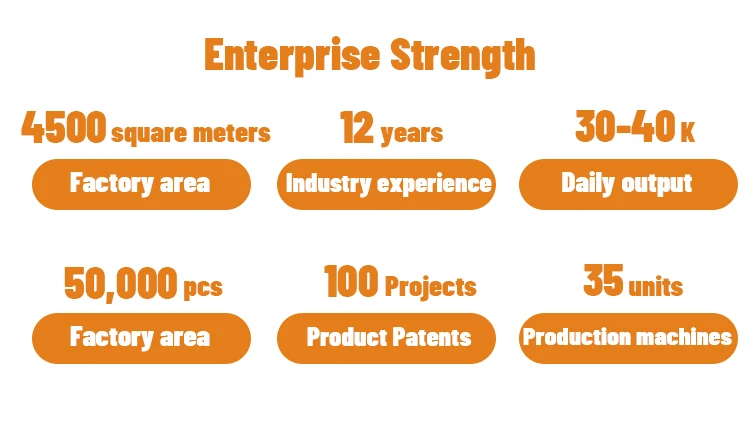 Enterprise Strength

4500 square meters
Factory area

12 years
Industry experience

30-40 K
Daily output

50,000 pcs
Factory area

100 Projects
Product Patents

35 units
Production machines